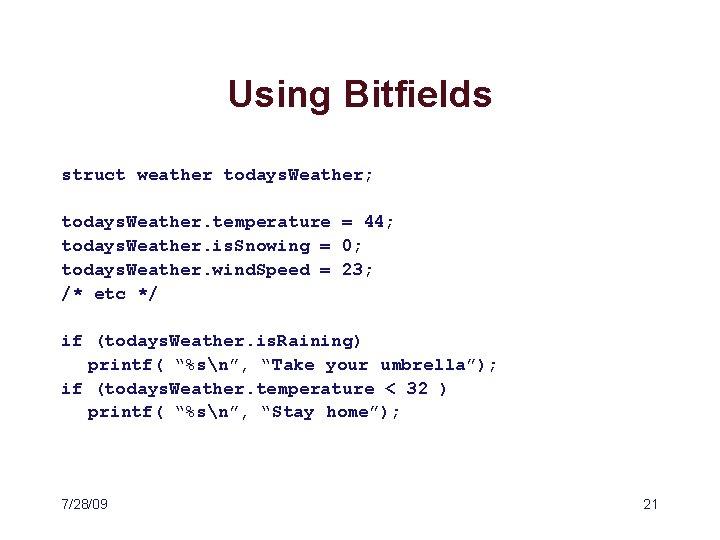 Using Bitfields

struct weather todaysWeather;

todaysWeather.temperature = 44;
todaysWeather.isSnowing = 0;
todaysWeather.windSpeed = 23;
/* etc */

if (todaysWeather.isRaining)
  printf( “%s\n”, “Take your umbrella”);
if (todaysWeather.temperature < 32 )
  printf( “%s\n”, “Stay home”);

7/28/09

21